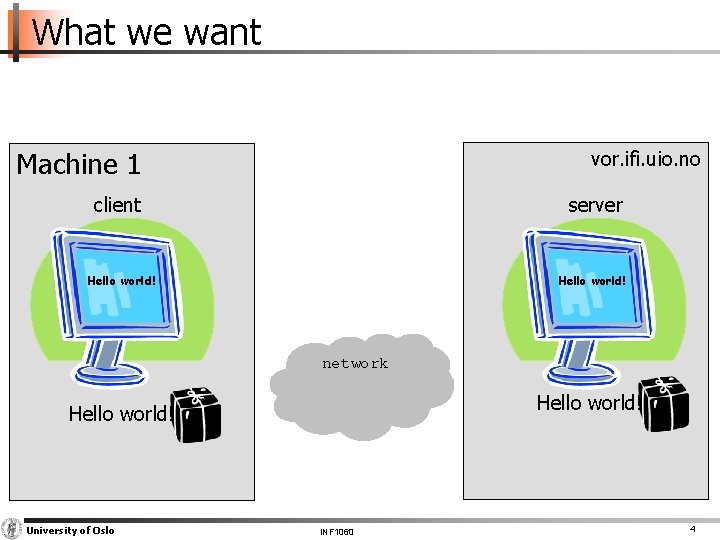 What we want

Machine 1

client

Hello world!

Hello world!

network

vor.ifi.uio.no

server

Hello world!

Hello world!

University of Oslo

INF1060

4